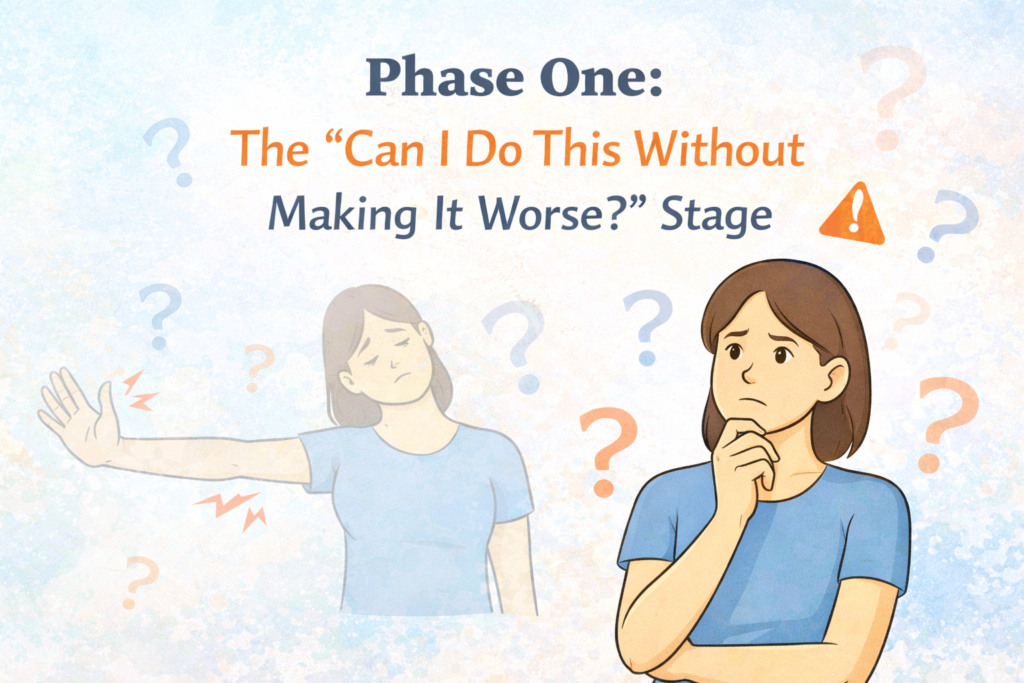 Phase One:
The “Can I Do This Without Making It Worse?” Stage